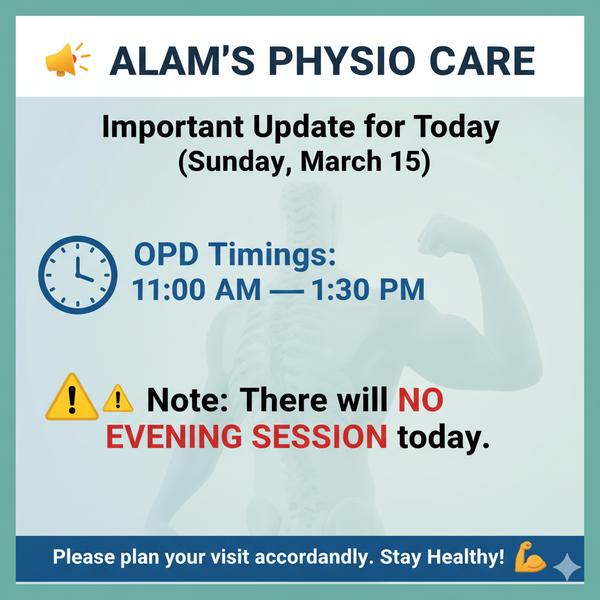 ALAM'S PHYSIO CARE

Important Update for Today
(Sunday, March 15)

OPD Timings:
11:00 AM — 1:30 PM

Note: There will NO EVENING SESSION today.

Please plan your visit accordandly. Stay Healthy!